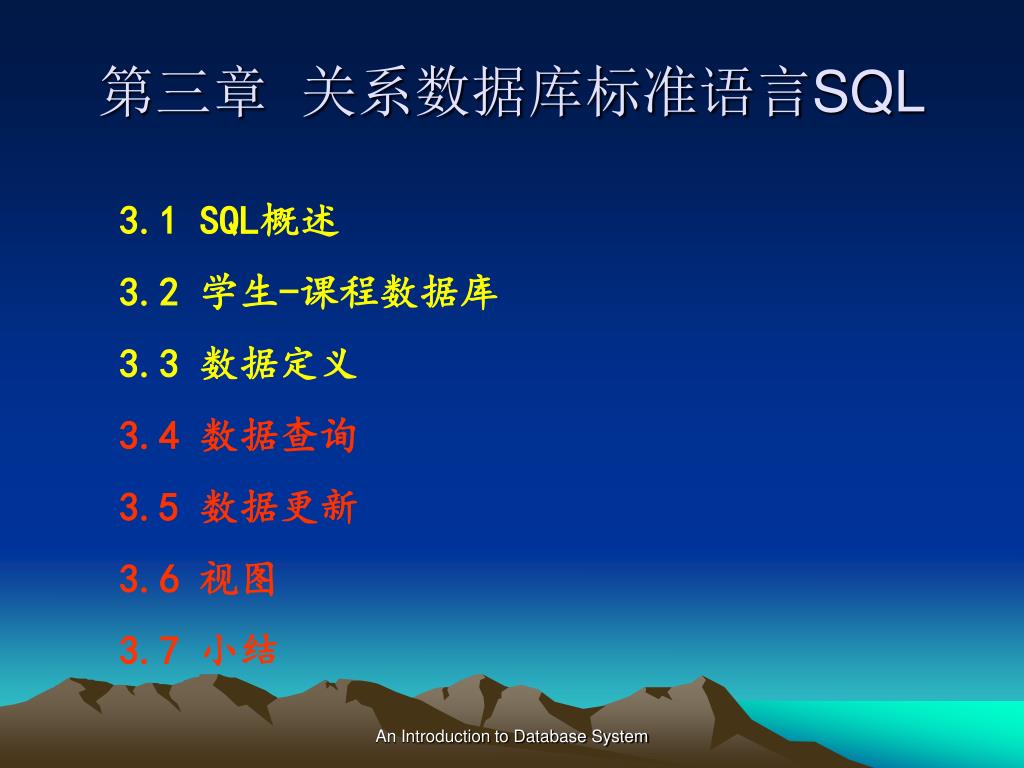 第三章 关系数据库标准语言SQL

3.1 SQL概述

3.2 学生-课程数据库

3.3 数据定义

3.4 数据查询

3.5 数据更新

3.6 视图

3.7 小结

An Introduction to Database System